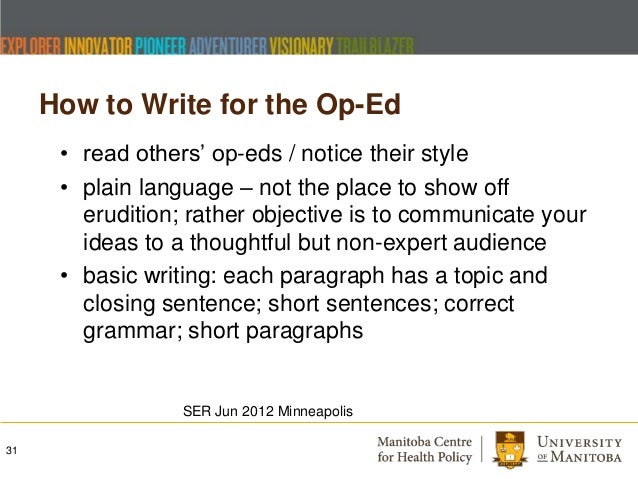 EXPLORER INNOVATOR PIONEER ADVENTURER VISIONARY TRAILBLAZER

How to Write for the Op-Ed

• read others' op-eds / notice their style
• plain language – not the place to show off erudition; rather objective is to communicate your ideas to a thoughtful but non-expert audience
• basic writing: each paragraph has a topic and closing sentence; short sentences; correct grammar; short paragraphs

SER Jun 2012 Minneapolis

31

Manitoba Centre for Health Policy

UNIVERSITY OF MANITOBA